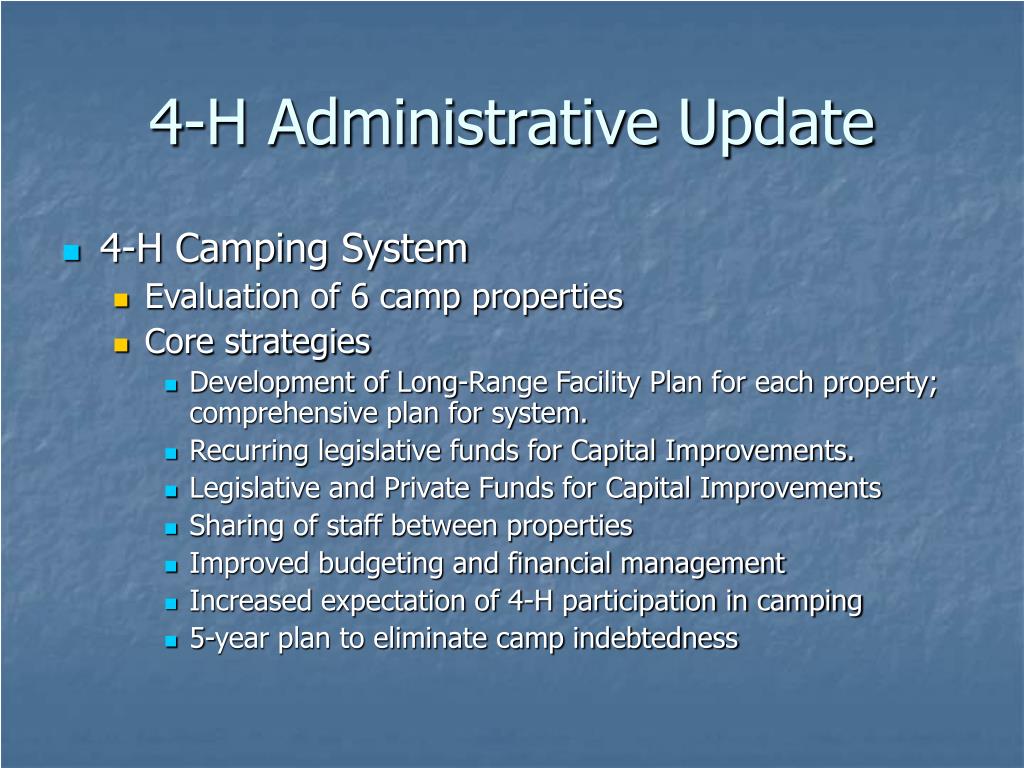 4-H Administrative Update

4-H Camping System

Evaluation of 6 camp properties

Core strategies

Development of Long-Range Facility Plan for each property; comprehensive plan for system.

Recurring legislative funds for Capital Improvements.

Legislative and Private Funds for Capital Improvements

Sharing of staff between properties

Improved budgeting and financial management

Increased expectation of 4-H participation in camping

5-year plan to eliminate camp indebtedness